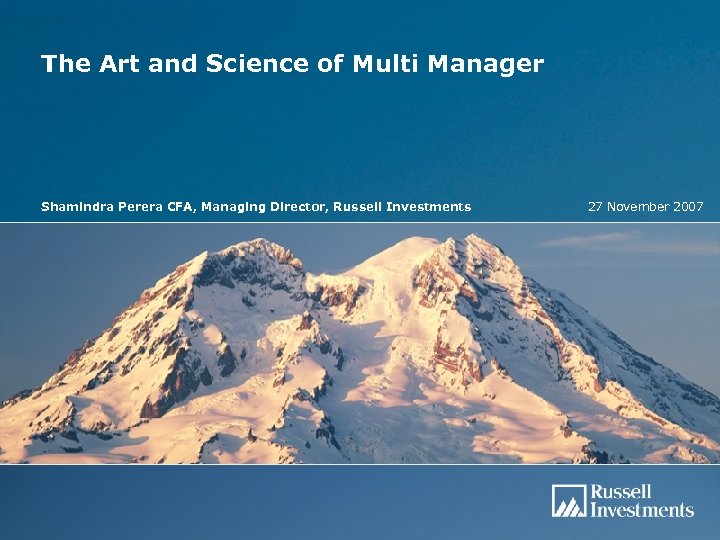 The Art and Science of Multi Manager

Shamindra Perera CFA, Managing Director, Russell Investments

27 November 2007

Russell Investments